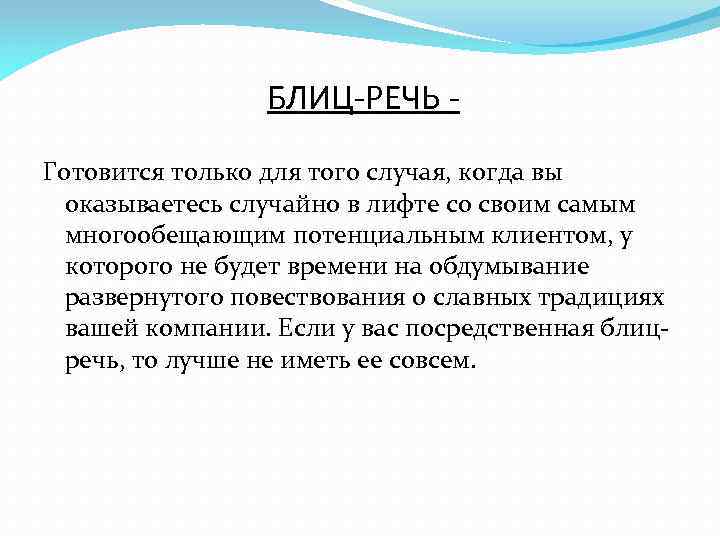 БЛИЦ-РЕЧЬ -

Готовится только для того случая, когда вы оказываетесь случайно в лифте со своим самым многообещающим потенциальным клиентом, у которого не будет времени на обдумывание развернутого повествования о славных традициях вашей компании. Если у вас посредственная блиц-речь, то лучше не иметь ее совсем.